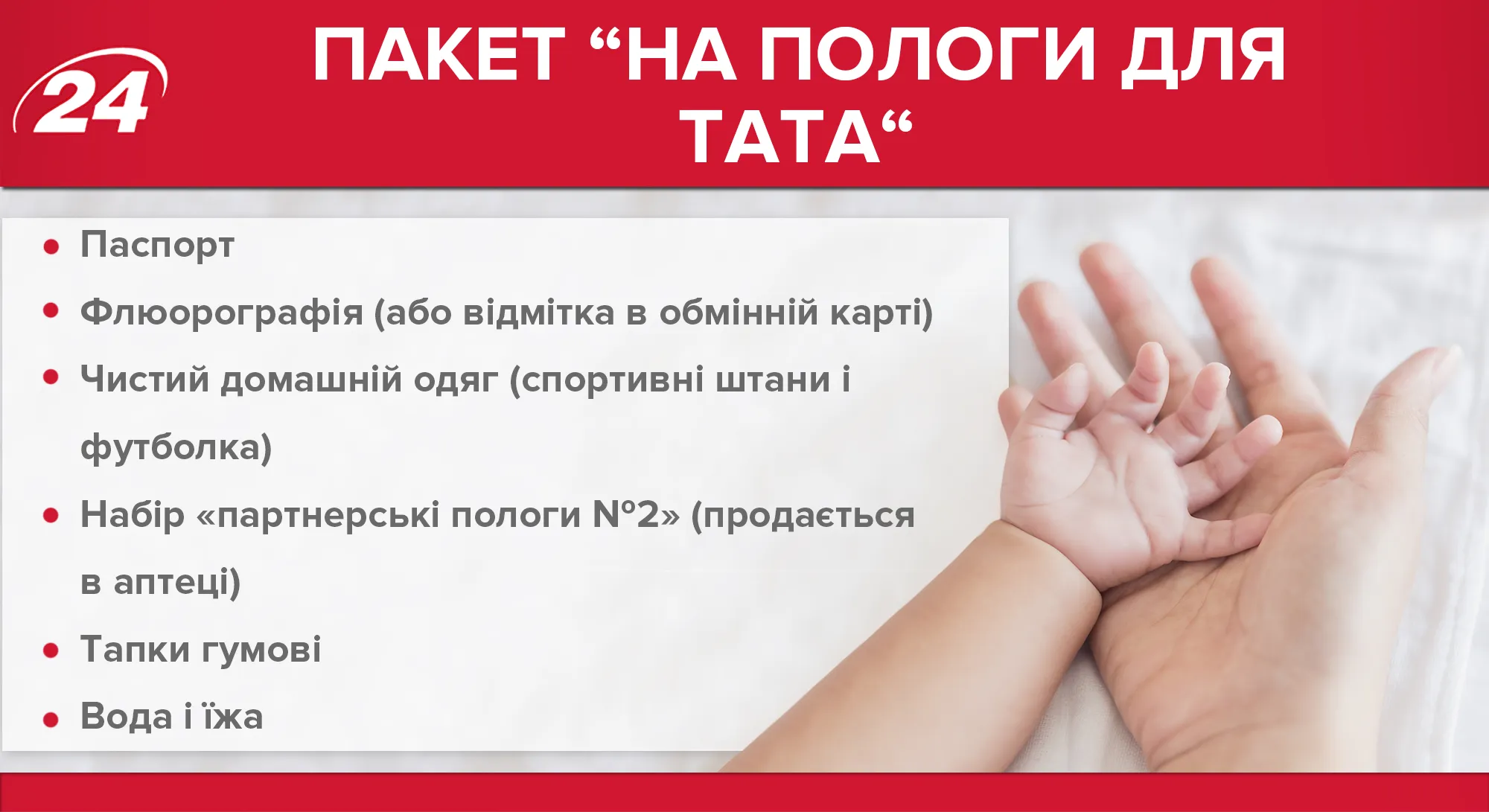 24

ПАКЕТ "НА ПОЛОГИ ДЛЯ ТАТА"

• Паспорт
• Флюорографія (або відмітка в обмінній карті)
• Чистий домашній одяг (спортивні штани і футболка)
• Набір «партнерські пологи №2» (продається в аптеці)
• Тапки гумові
• Вода і їжа